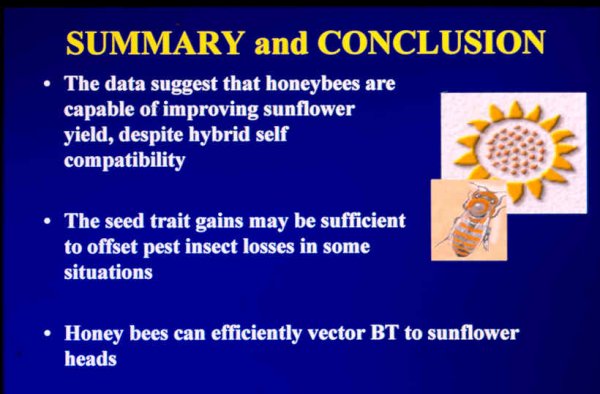 SUMMARY and CONCLUSION

• The data suggest that honeybees are capable of improving sunflower yield, despite hybrid self compatibility

• The seed trait gains may be sufficient to offset pest insect losses in some situations

• Honey bees can efficiently vector BT to sunflower heads